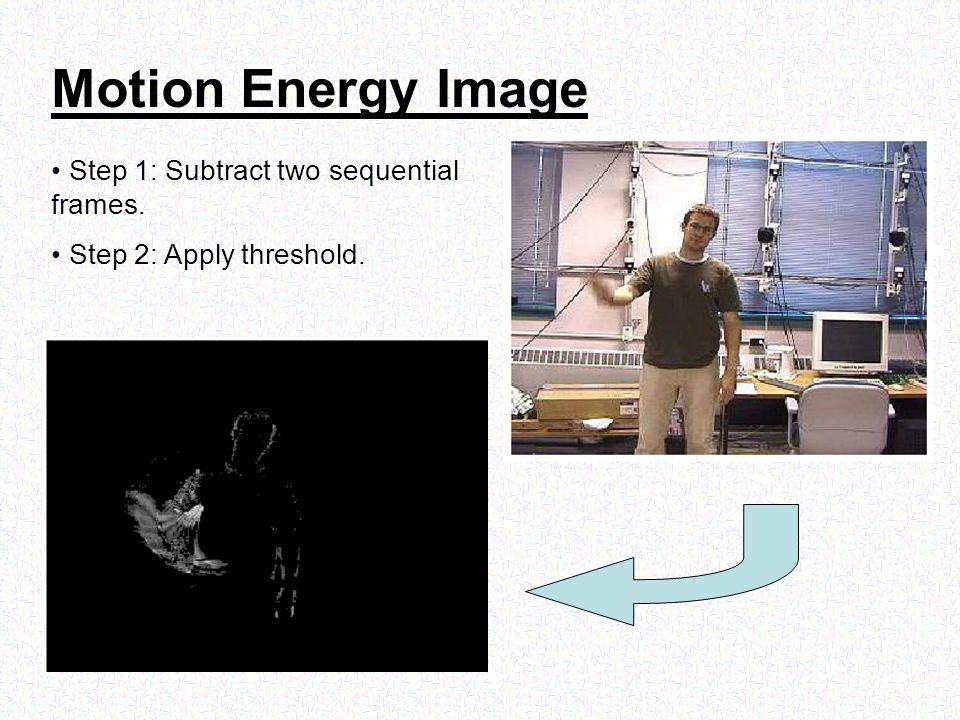 Motion Energy Image

• Step 1: Subtract two sequential frames.

• Step 2: Apply threshold.